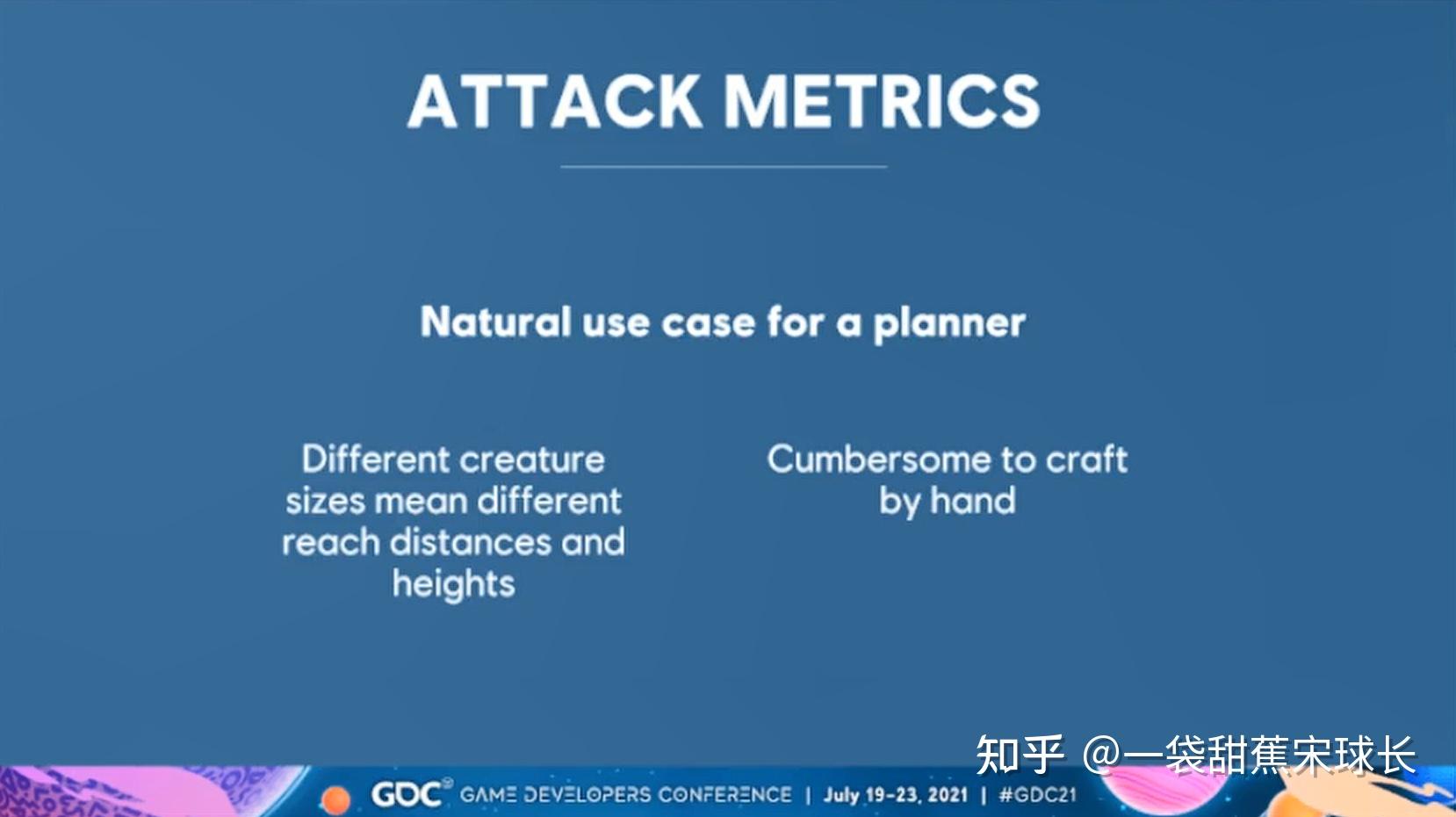 ATTACK METRICS

Natural use case for a planner

Different creature sizes mean different reach distances and heights

Cumbersome to craft by hand

知乎 @一袋甜蕉宋球长

GDC GAME DEVELOPERS CONFERENCE | July 19-23, 2021 | #GDC21